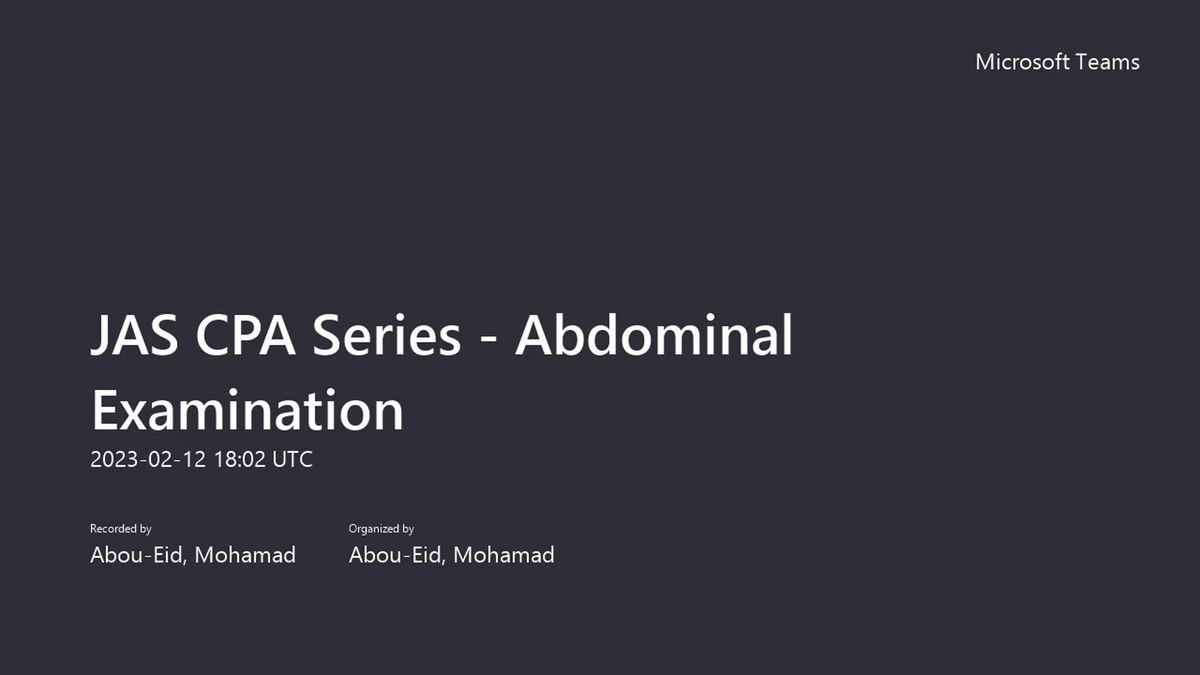 Microsoft Teams

JAS CPA Series - Abdominal Examination

2023-02-12 18:02 UTC

Recorded by
Abou-Eid, Mohamad

Organized by
Abou-Eid, Mohamad